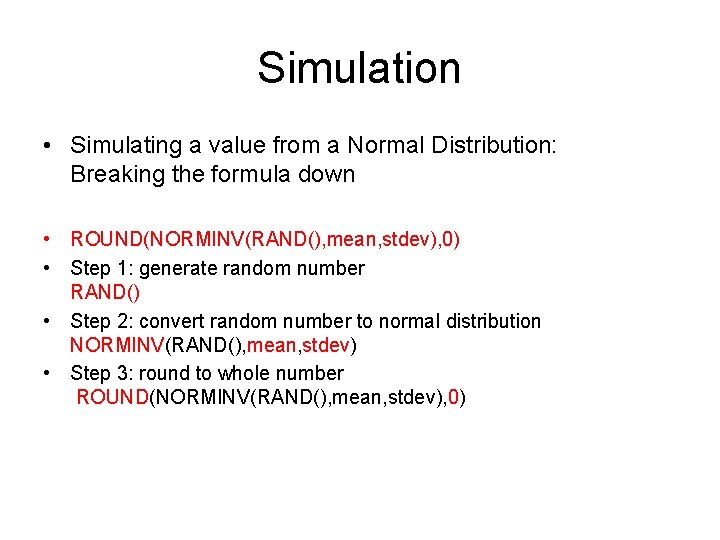 Simulation

• Simulating a value from a Normal Distribution: Breaking the formula down

• ROUND(NORMINV(RAND(),mean,stdev),0)
• Step 1: generate random number
RAND()
• Step 2: convert random number to normal distribution
NORMINV(RAND(),mean,stdev)
• Step 3: round to whole number
ROUND(NORMINV(RAND(),mean,stdev),0)